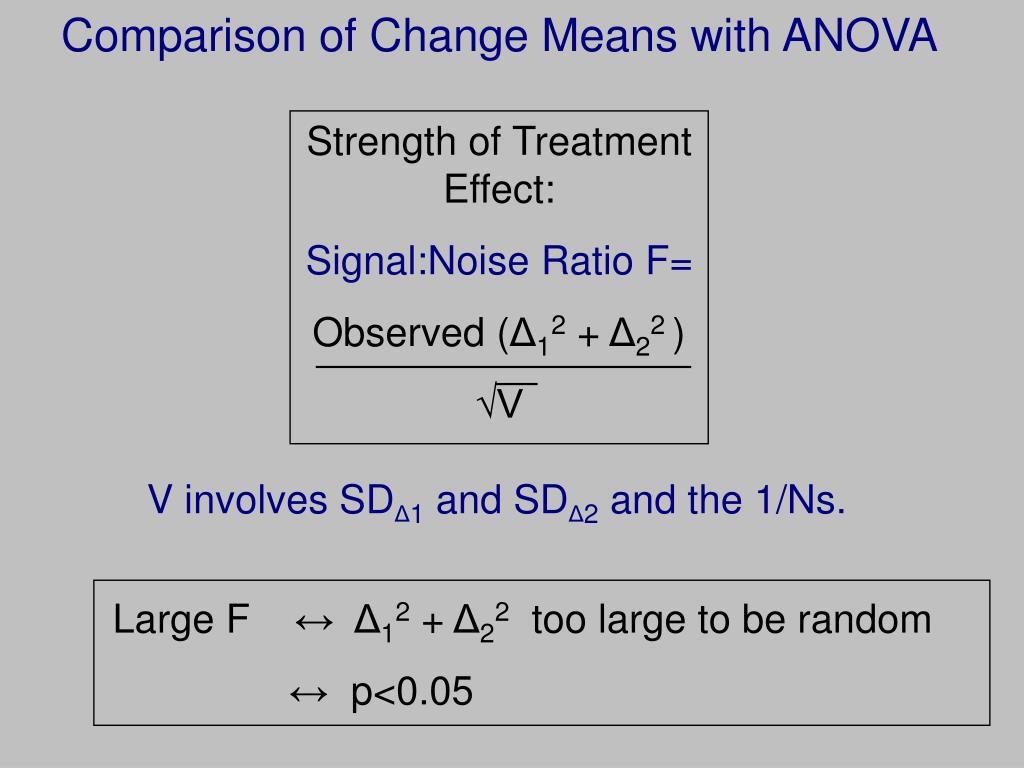 Comparison of Change Means with ANOVA

Strength of Treatment Effect:

Signal:Noise Ratio F=

$\frac{\text{Observed } (\Delta_1^2 + \Delta_2^2)}{\sqrt{V}}$

V involves $SD_{\Delta 1}$ and $SD_{\Delta 2}$ and the 1/Ns.

Large F $\leftrightarrow$ $\Delta_1^2 + \Delta_2^2$ too large to be random

$\leftrightarrow$ p<0.05